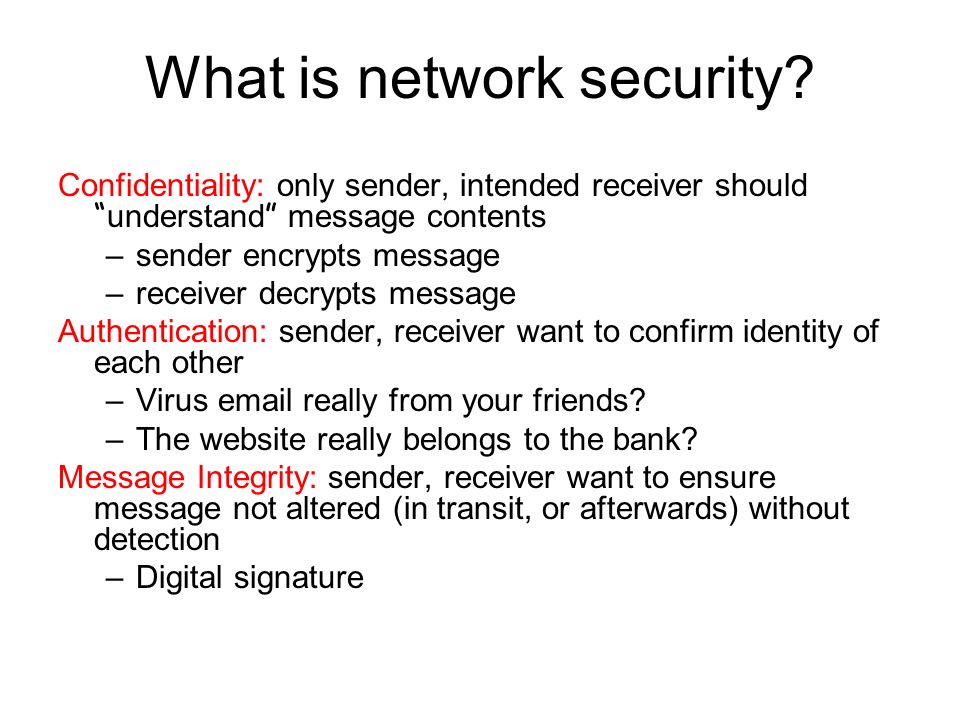 What is network security?

Confidentiality: only sender, intended receiver should "understand" message contents

– sender encrypts message
– receiver decrypts message

Authentication: sender, receiver want to confirm identity of each other

– Virus email really from your friends?
– The website really belongs to the bank?

Message Integrity: sender, receiver want to ensure message not altered (in transit, or afterwards) without detection

– Digital signature